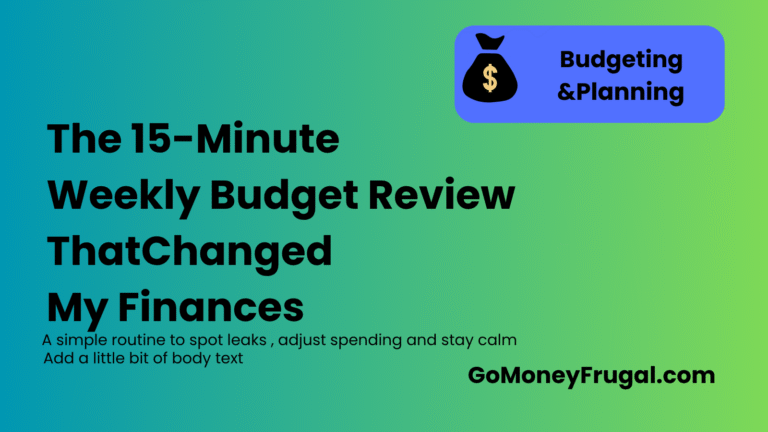 $

Budgeting
&Planning

The 15-Minute
Weekly Budget Review
ThatChanged
My Finances

A simple routine to spot leaks , adjust spending and stay calm
Add a little bit of body text

GoMoneyFrugal.com